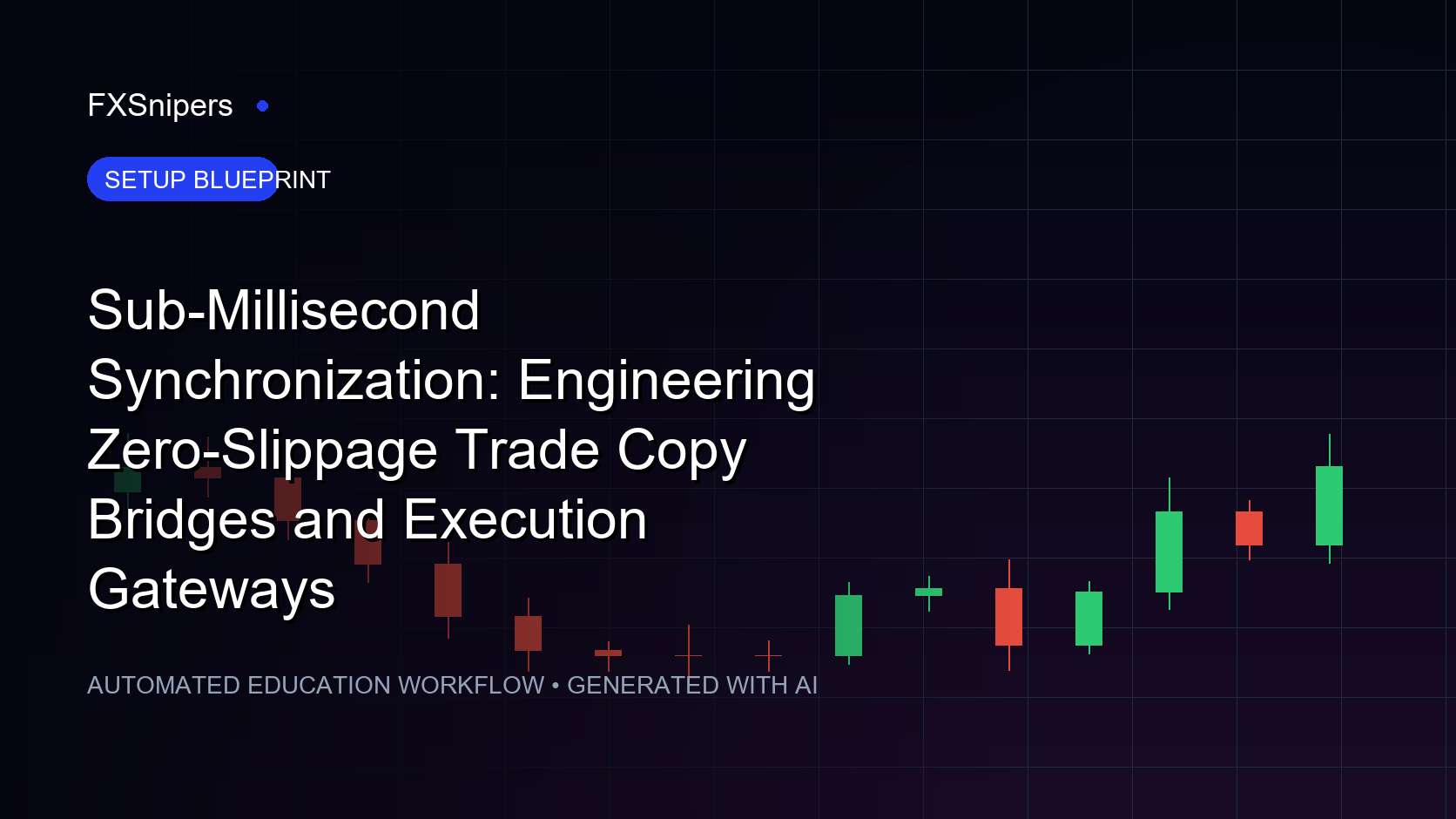 FXSnipers

SETUP BLUEPRINT

Sub-Millisecond Synchronization: Engineering Zero-Slippage Trade Copy Bridges and Execution Gateways

AUTOMATED EDUCATION WORKFLOW • GENERATED WITH AI